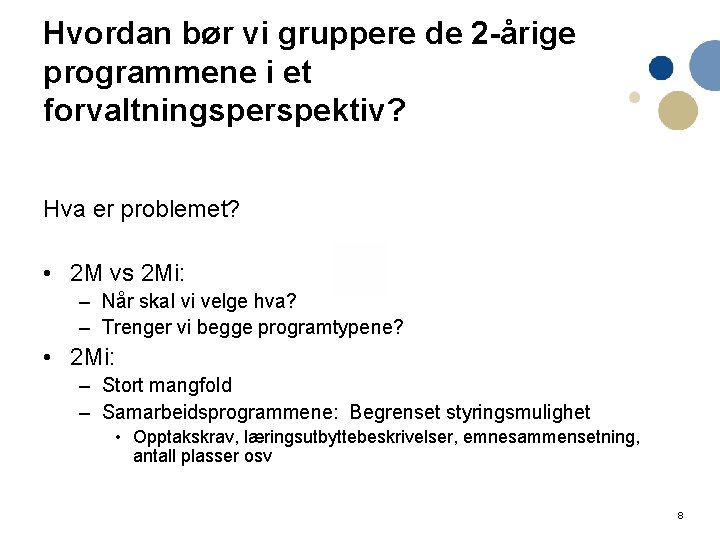 Hvordan bør vi gruppere de 2-årige programmene i et forvaltningsperspektiv?

Hva er problemet?

• 2M vs 2Mi:
  – Når skal vi velge hva?
  – Trenger vi begge programtypene?
• 2Mi:
  – Stort mangfold
  – Samarbeidsprogrammene: Begrenset styringsmulighet
    • Opptakskrav, læringsutbyttebeskrivelser, emnesammensetning, antall plasser osv

8